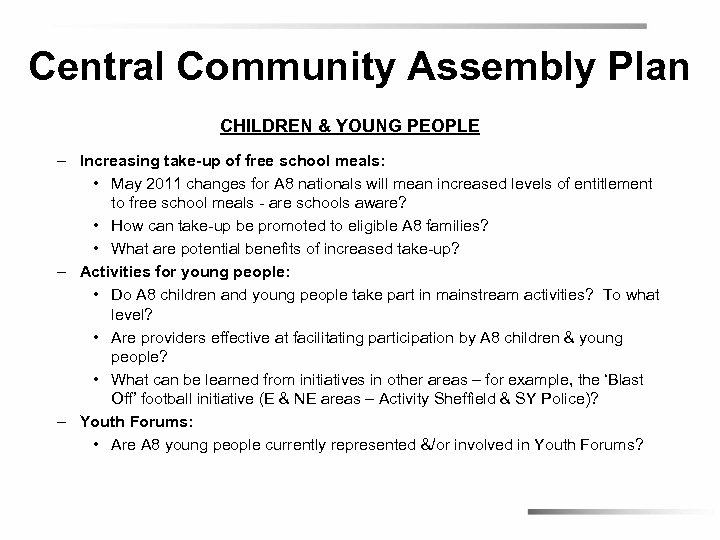 Central Community Assembly Plan

CHILDREN & YOUNG PEOPLE

– Increasing take-up of free school meals:
  • May 2011 changes for A8 nationals will mean increased levels of entitlement to free school meals - are schools aware?
  • How can take-up be promoted to eligible A8 families?
  • What are potential benefits of increased take-up?
– Activities for young people:
  • Do A8 children and young people take part in mainstream activities? To what level?
  • Are providers effective at facilitating participation by A8 children & young people?
  • What can be learned from initiatives in other areas – for example, the 'Blast Off' football initiative (E & NE areas – Activity Sheffield & SY Police)?
– Youth Forums:
  • Are A8 young people currently represented &/or involved in Youth Forums?